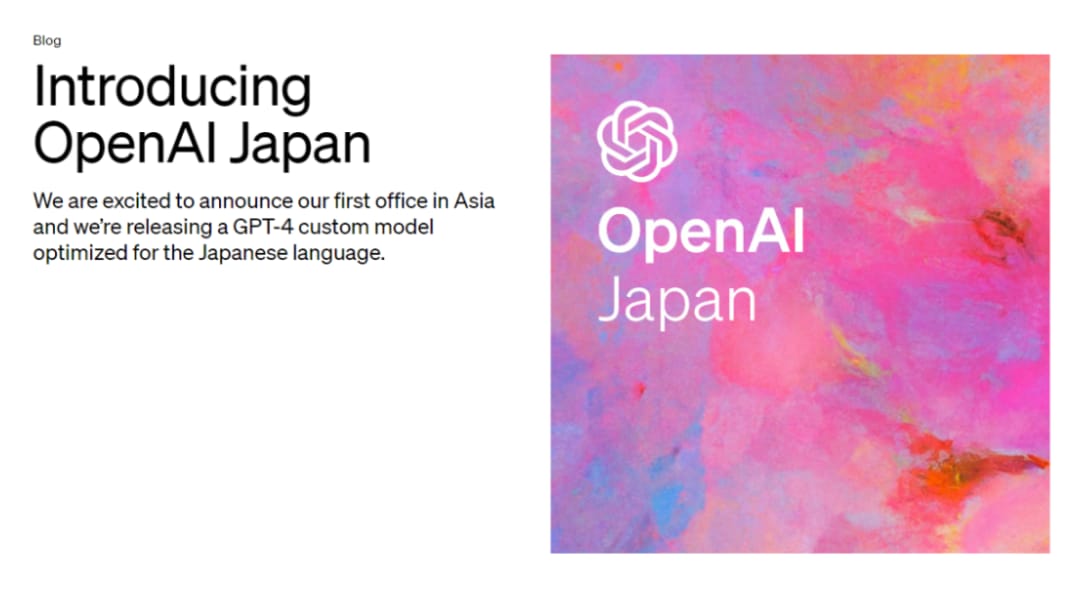 Blog

Introducing OpenAI Japan

We are excited to announce our first office in Asia and we're releasing a GPT-4 custom model optimized for the Japanese language.

OpenAI
Japan